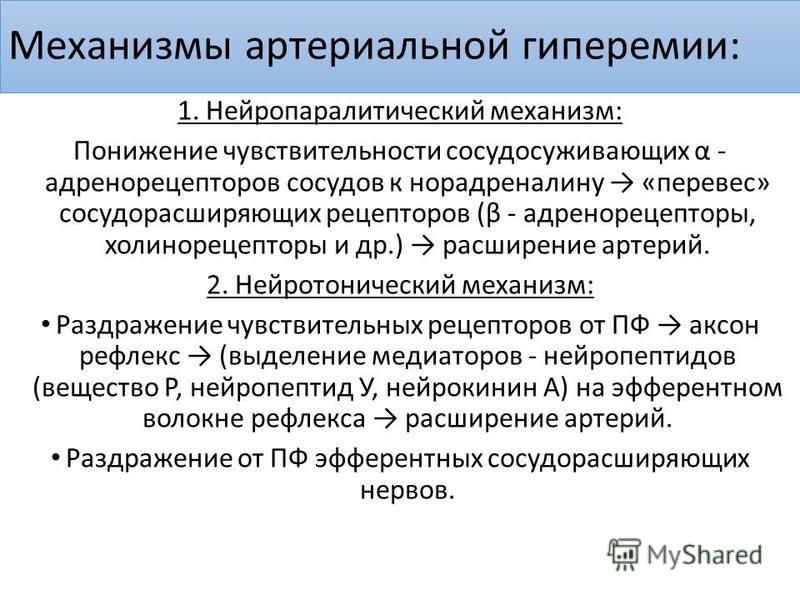 Механизмы артериальной гиперемии:

1. Нейропаралитический механизм:

Понижение чувствительности сосудосуживающих α - адренорецепторов сосудов к норадреналину → «перевес» сосудорасширяющих рецепторов (β - адренорецепторы, холинорецепторы и др.) → расширение артерий.

2. Нейротонический механизм:

• Раздражение чувствительных рецепторов от ПФ → аксон рефлекс → (выделение медиаторов - нейропептидов (вещество Р, нейропептид У, нейрокинин А) на эфферентном волокне рефлекса → расширение артерий.

• Раздражение от ПФ эфферентных сосудорасширяющих нервов.

MyShared